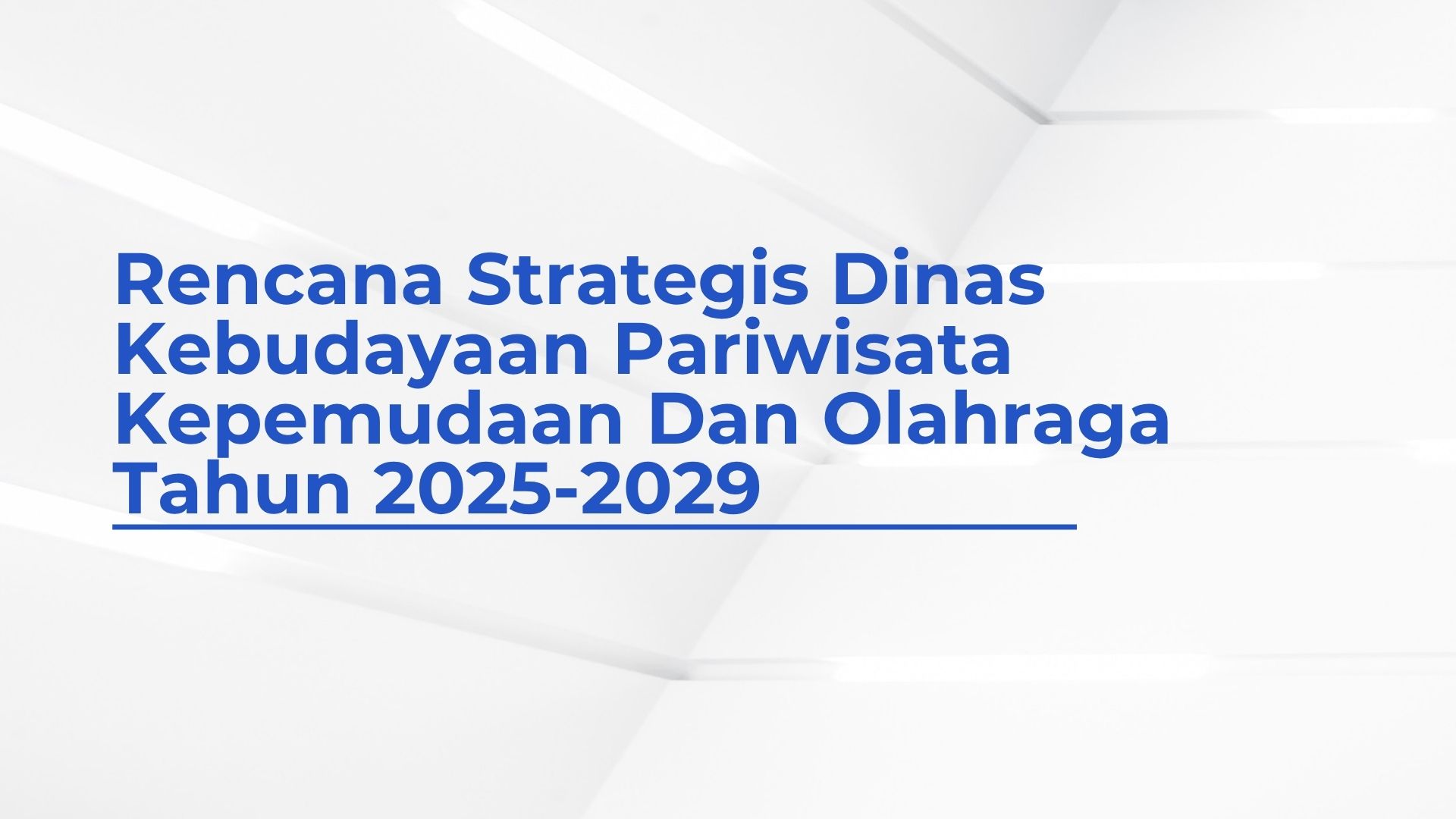 Rencana Strategis Dinas Kebudayaan Pariwisata Kepemudaan Dan Olahraga Tahun 2025-2029